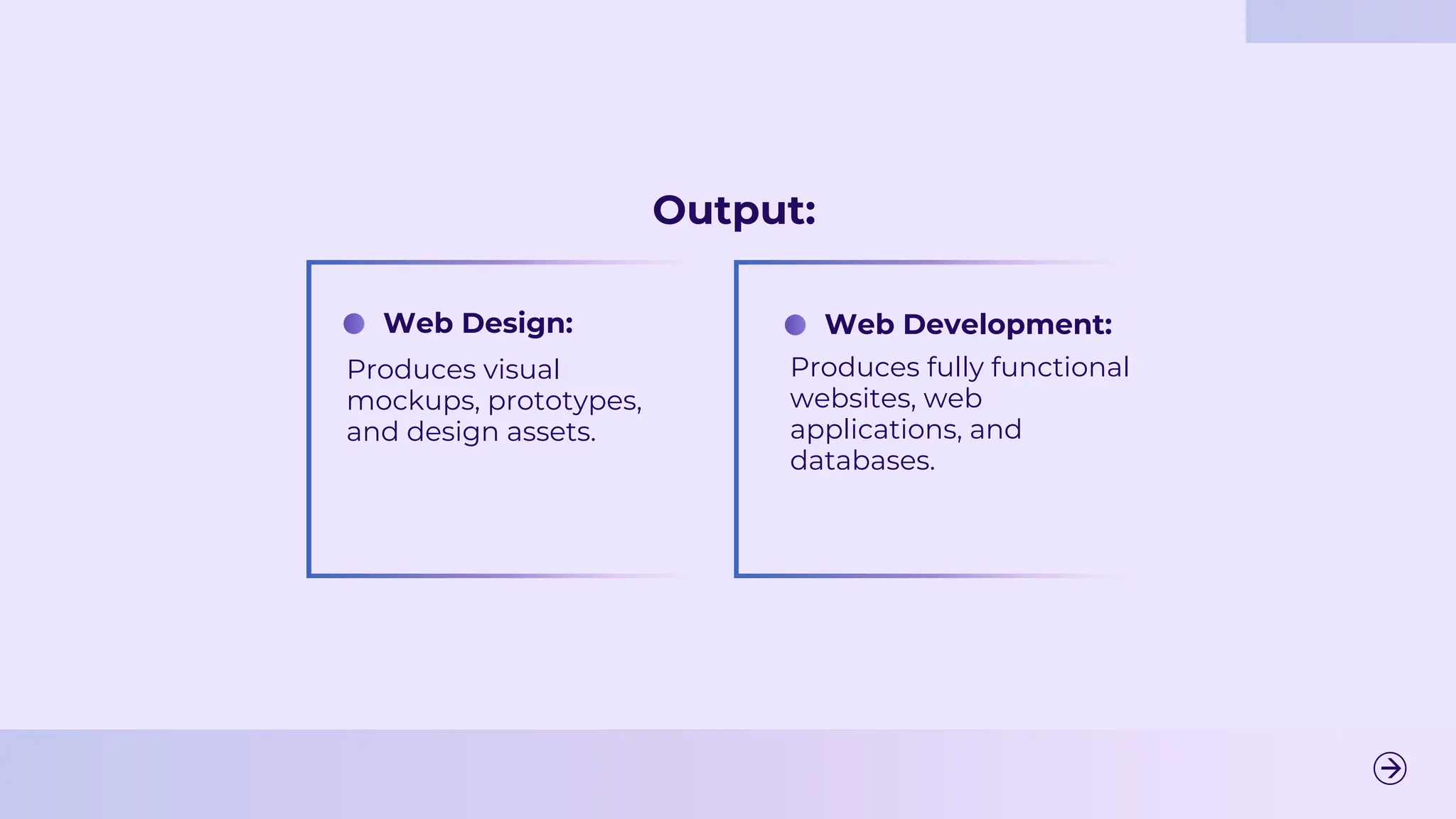 Output:

Web Design:

Produces visual mockups, prototypes, and design assets.

Web Development:

Produces fully functional websites, web applications, and databases.